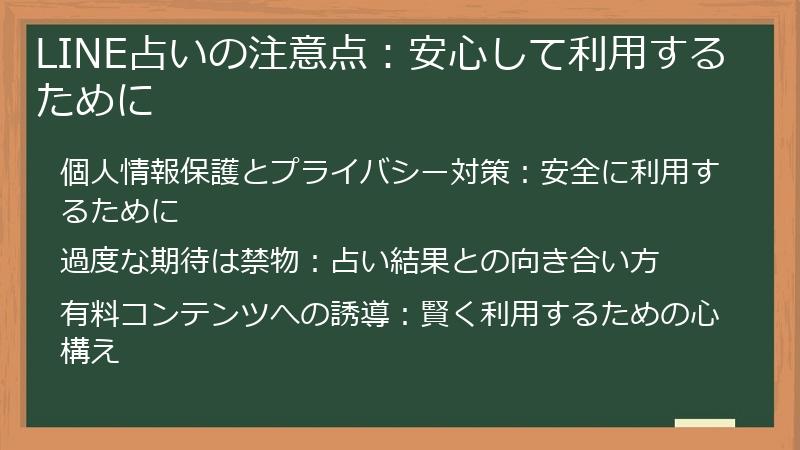 LINE占いの注意点：安心して利用するために

個人情報保護とプライバシー対策：安全に利用するために

過度な期待は禁物：占い結果との向き合い方

有料コンテンツへの誘導：賢く利用するための心構え